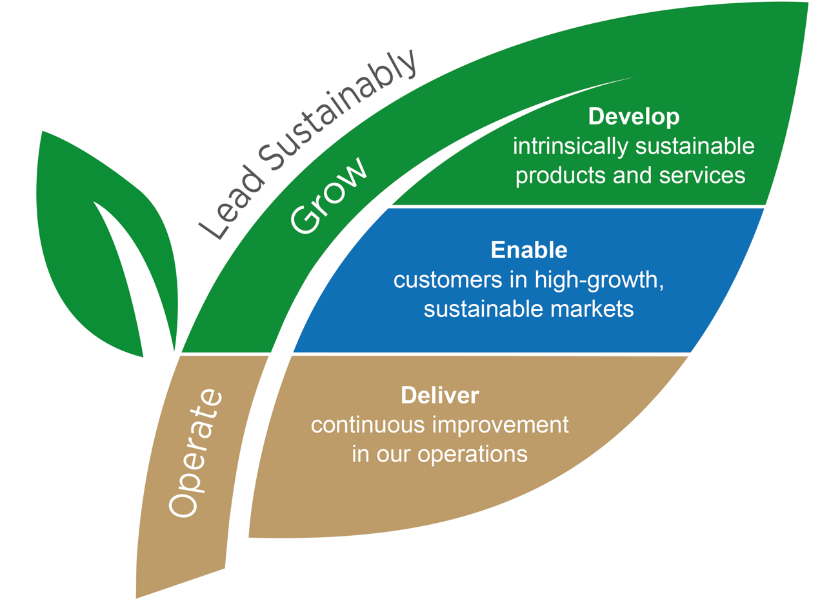 Lead Sustainably

Grow

Develop
intrinsically sustainable products and services

Enable
customers in high-growth, sustainable markets

Operate

Deliver
continuous improvement in our operations